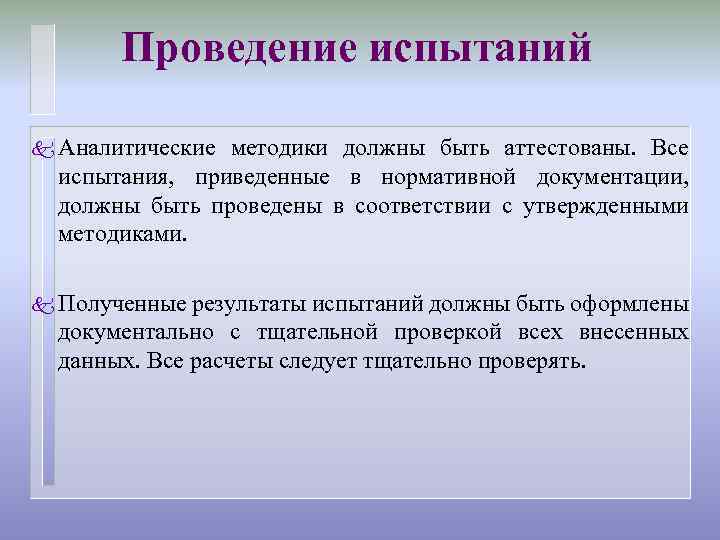 Проведение испытаний

Аналитические методики должны быть аттестованы. Все испытания, приведенные в нормативной документации, должны быть проведены в соответствии с утвержденными методиками.

Полученные результаты испытаний должны быть оформлены документально с тщательной проверкой всех внесенных данных. Все расчеты следует тщательно проверять.